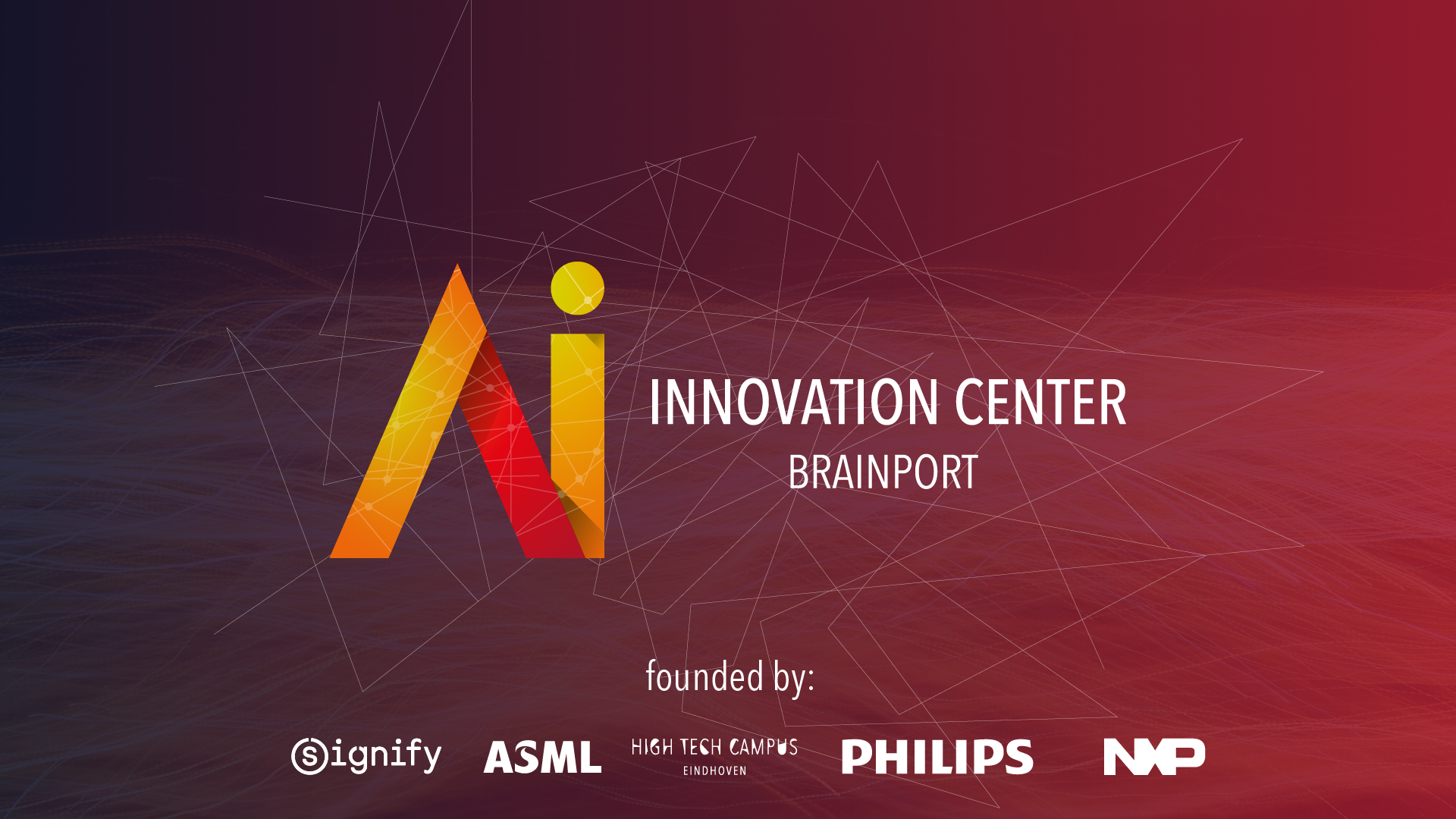 Ai
INNOVATION CENTER
BRAINPORT

founded by:

Signify ASML HIGH TECH CAMPUS EINDHOVEN PHILIPS NXP